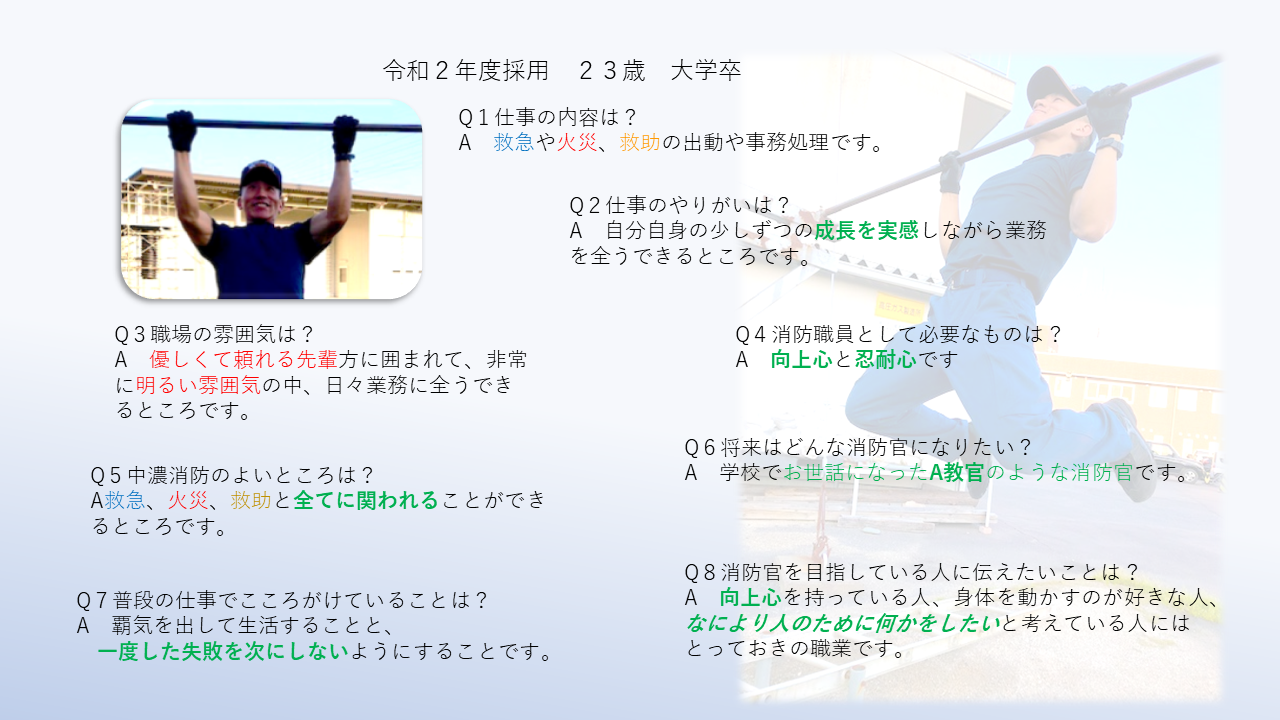 令和２年度採用　２３歳　大学卒

Ｑ１仕事の内容は？
Ａ　救急や火災、救助の出動や事務処理です。

Ｑ２仕事のやりがいは？
Ａ　自分自身の少しずつの成長を実感しながら業務を全うできるところです。

Ｑ３職場の雰囲気は？
Ａ　優しくて頼れる先輩方に囲まれて、非常に明るい雰囲気の中、日々業務に全うできるところです。

Ｑ４消防職員として必要なものは？
Ａ　向上心と忍耐心です

Ｑ５中濃消防のよいところは？
Ａ救急、火災、救助と全てに関われることができるところです。

Ｑ６将来はどんな消防官になりたい？
Ａ　学校でお世話になったA教官のような消防官です。

Ｑ７普段の仕事でこころがけていることは？
Ａ　覇気を出して生活することと、
一度した失敗を次にしないようにすることです。

Ｑ８消防官を目指している人に伝えたいことは？
Ａ　向上心を持っている人、身体を動かすのが好きな人、なにより人のために何かをしたいと考えている人にはとっておきの職業です。